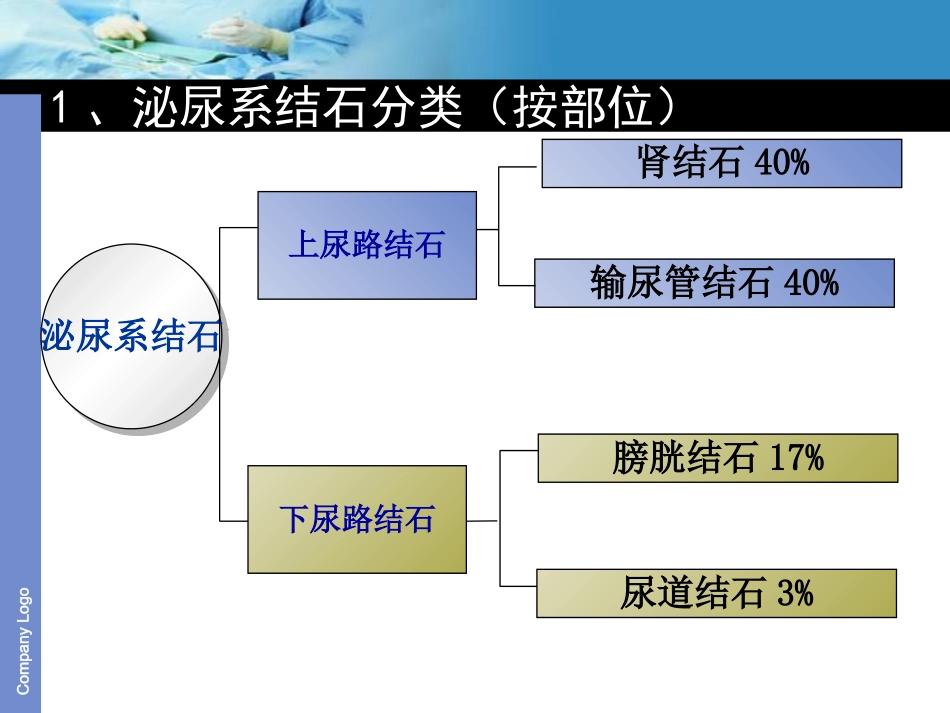 1 、泌尿系结石分类（按部位）

泌尿系结石

上尿路结石

肾结石 40%

输尿管结石 40%

下尿路结石

膀胱结石 17%

尿道结石 3%

Company Logo